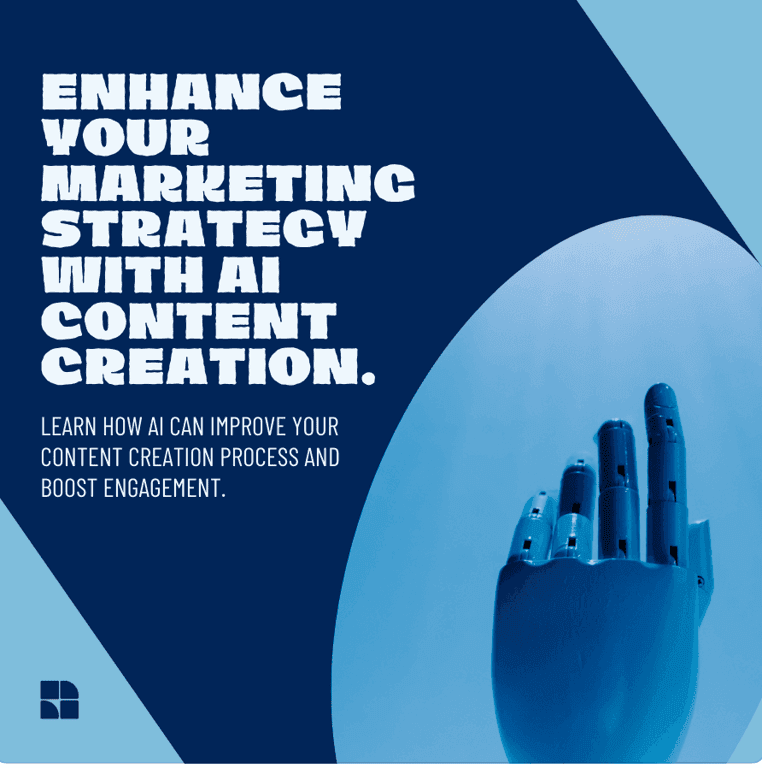 ENHANCE YOUR MARKETING STRATEGY WITH AI CONTENT CREATION.

LEARN HOW AI CAN IMPROVE YOUR CONTENT CREATION PROCESS AND BOOST ENGAGEMENT.